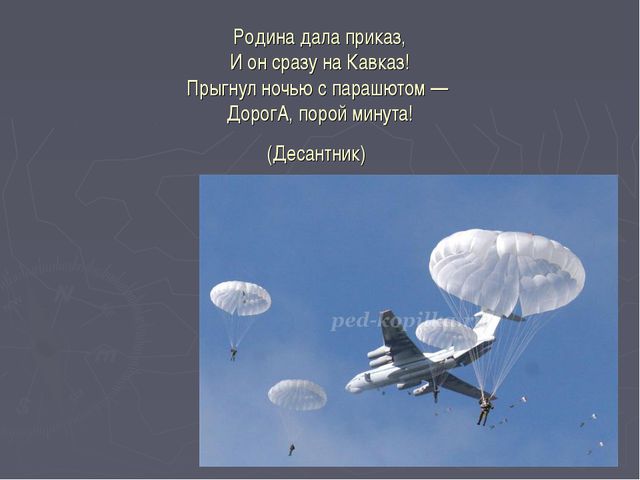 Родина дала приказ,
И он сразу на Кавказ!
Прыгнул ночью с парашютом —
ДорогА, порой минута!

(Десантник)

ped-kopilka.ru